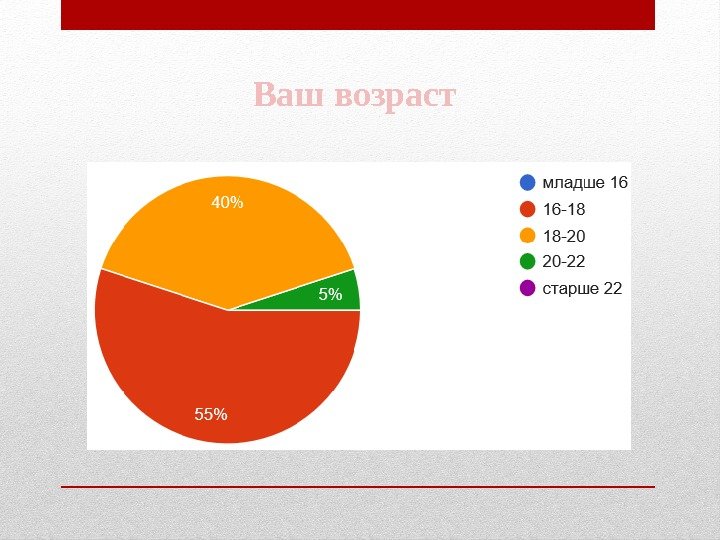 Ваш возраст

40%

5%

55%

младше 16
16-18
18-20
20-22
старше 22